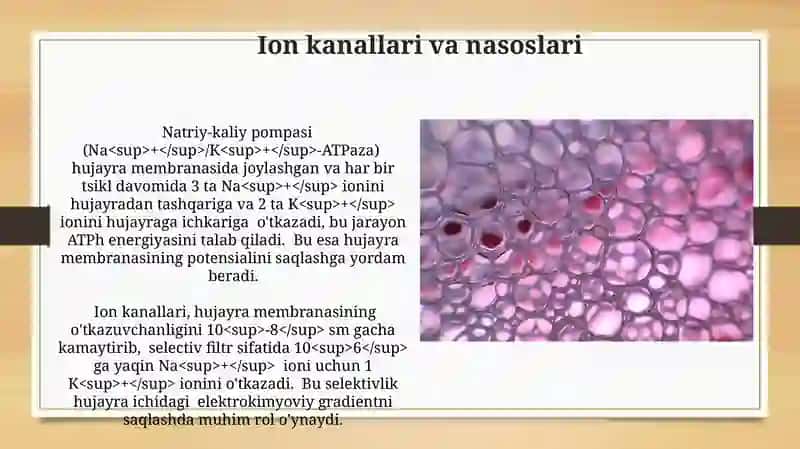 Ion kanallari va nasoslari

Natriy-kaliy pompasi (Na<sup>+</sup>/K<sup>+</sup>-ATPaza) hujayra membranasida joylashgan va har bir tsikl davomida 3 ta Na<sup>+</sup> ionini hujayradan tashqariga va 2 ta K<sup>+</sup> ionini hujayraga ichkariga o'tkazadi, bu jarayon ATPh energiyasini talab qiladi. Bu esa hujayra membranasining potensialini saqlashga yordam beradi.

Ion kanallari, hujayra membranasining o'tkazuvchanligini 10<sup>-8</sup> sm gacha kamaytirib, selectiv filtr sifatida 10<sup>6</sup> ga yaqin Na<sup>+</sup> ioni uchun 1 K<sup>+</sup> ionini o'tkazadi. Bu selektivlik hujayra ichidagi elektrokimyoviy gradientni saqlashda muhim rol o'ynaydi.